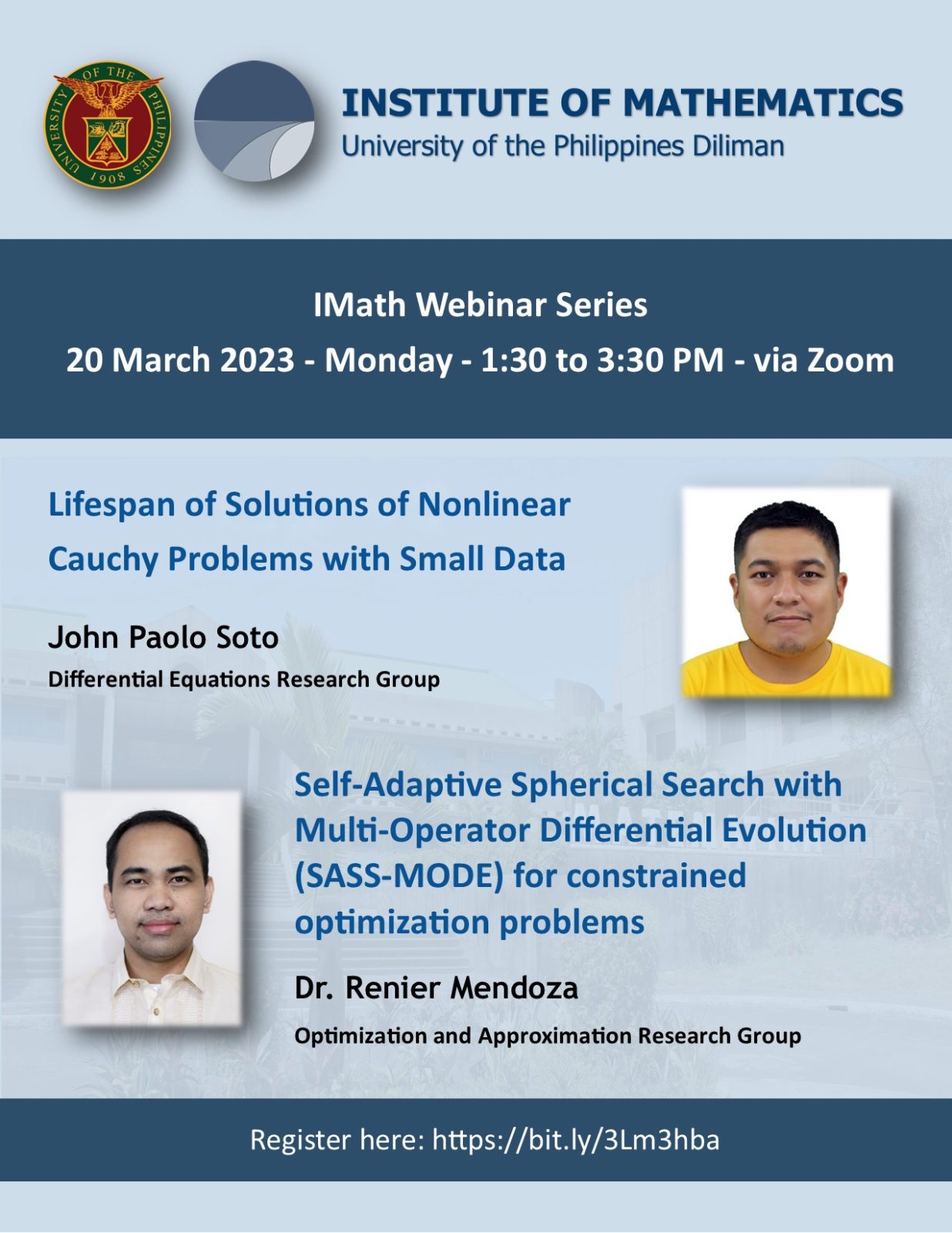 UNIVERSITY OF THE PHILIPPINES 1908

INSTITUTE OF MATHEMATICS
University of the Philippines Diliman

IMath Webinar Series
20 March 2023 - Monday - 1:30 to 3:30 PM - via Zoom

Lifespan of Solutions of Nonlinear Cauchy Problems with Small Data

John Paolo Soto
Differential Equations Research Group

Self-Adaptive Spherical Search with Multi-Operator Differential Evolution (SASS-MODE) for constrained optimization problems

Dr. Renier Mendoza
Optimization and Approximation Research Group

Register here: https://bit.ly/3Lm3hba